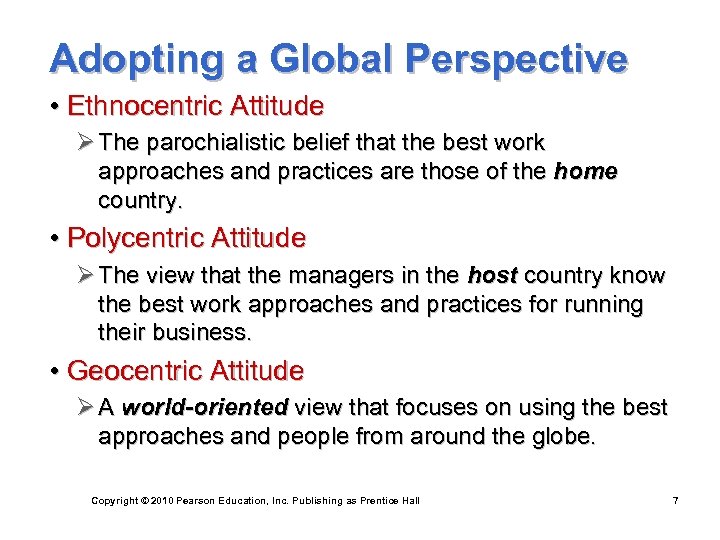 Adopting a Global Perspective

• Ethnocentric Attitude

➢ The parochialistic belief that the best work approaches and practices are those of the home country.

• Polycentric Attitude

➢ The view that the managers in the host country know the best work approaches and practices for running their business.

• Geocentric Attitude

➢ A world-oriented view that focuses on using the best approaches and people from around the globe.

Copyright © 2010 Pearson Education, Inc. Publishing as Prentice Hall

7